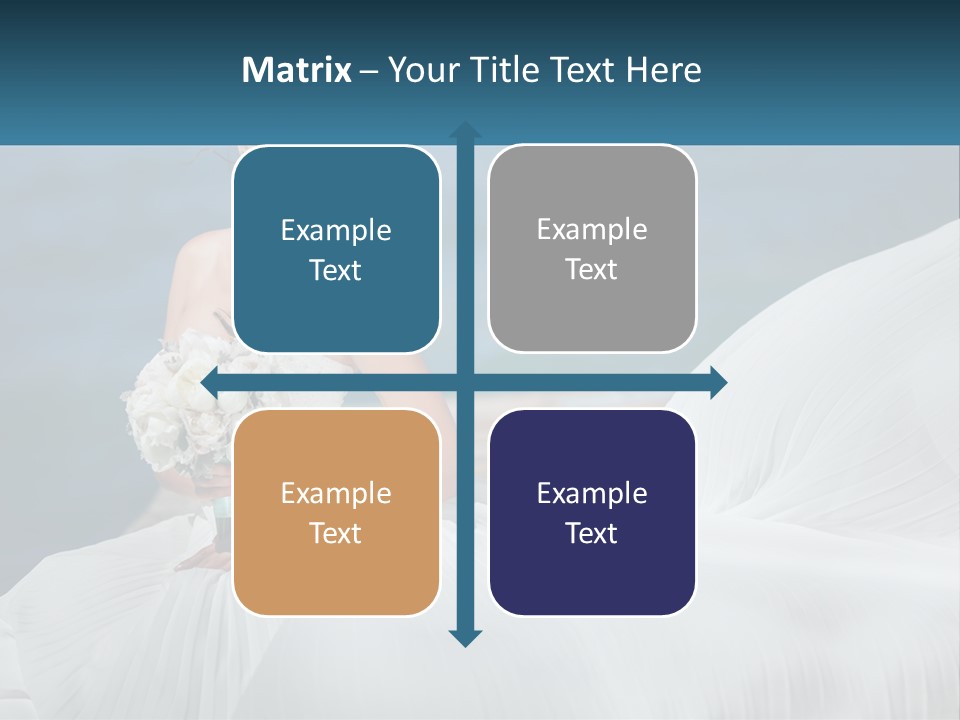 Matrix – Your Title Text Here

Example Text

Example Text

Example Text

Example Text